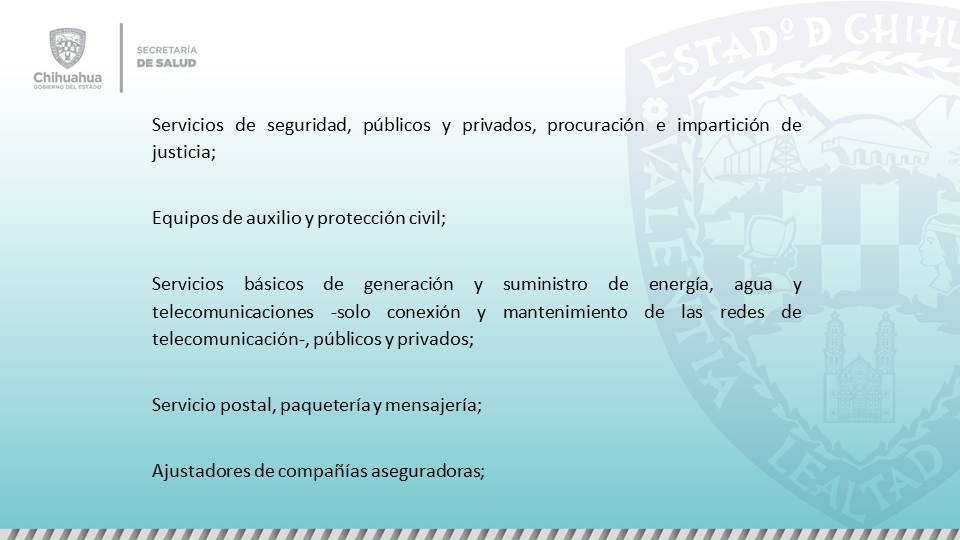 Chihuahua
GOBIERNO DEL ESTADO

SECRETARÍA
DE SALUD

ESTADO D CHIHU
VALENTIA LEALTAD

Servicios de seguridad, públicos y privados, procuración e impartición de justicia;

Equipos de auxilio y protección civil;

Servicios básicos de generación y suministro de energía, agua y telecomunicaciones -solo conexión y mantenimiento de las redes de telecomunicación-, públicos y privados;

Servicio postal, paquetería y mensajería;

Ajustadores de compañías aseguradoras;